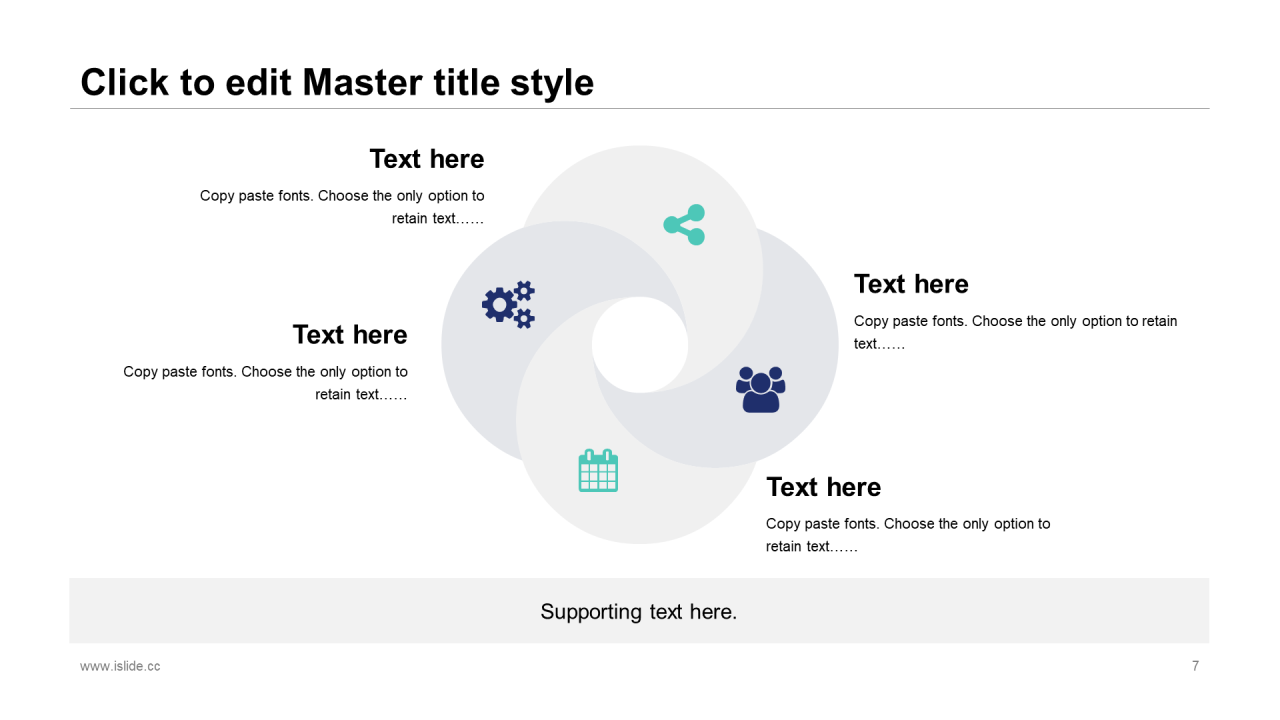 Click to edit Master title style

Text here

Copy paste fonts. Choose the only option to retain text……

Text here

Copy paste fonts. Choose the only option to retain text……

Text here

Copy paste fonts. Choose the only option to retain text……

Text here

Copy paste fonts. Choose the only option to retain text……

Supporting text here.

www.islide.cc

7